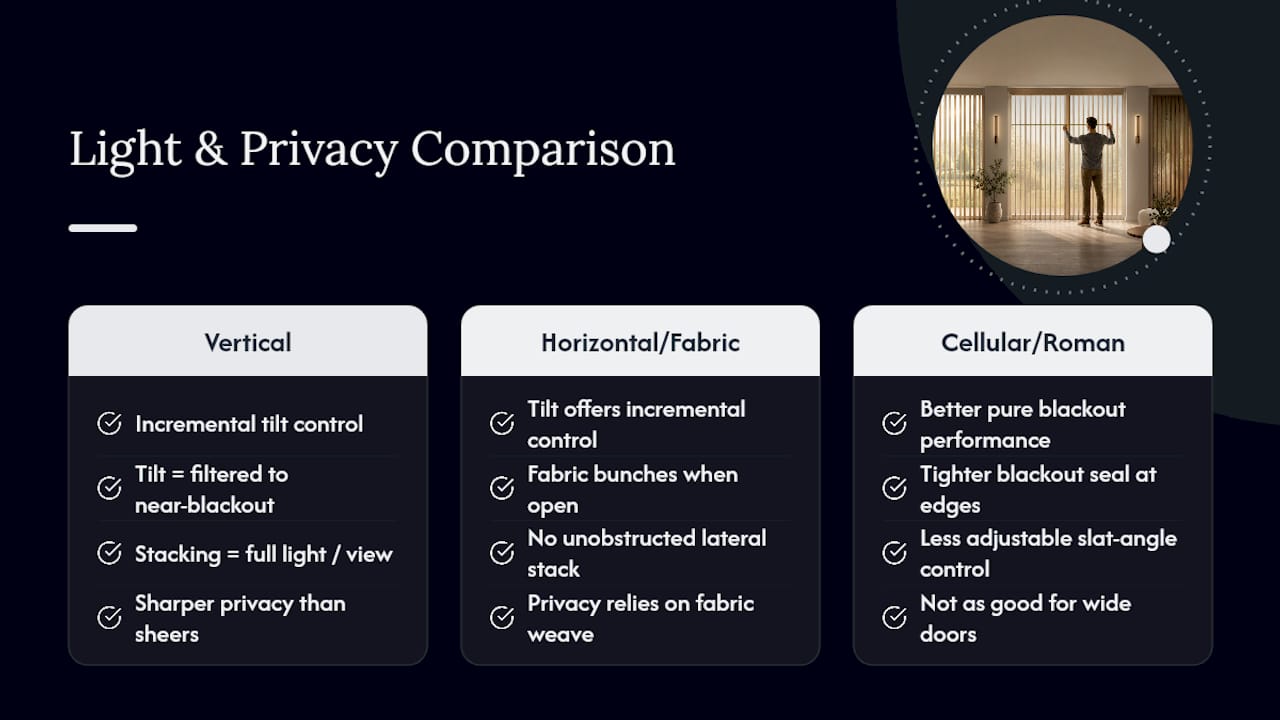 Light & Privacy Comparison

Vertical

Incremental tilt control

Tilt = filtered to near-blackout

Stacking = full light / view

Sharper privacy than sheers

Horizontal/Fabric

Tilt offers incremental control

Fabric bunches when open

No unobstructed lateral stack

Privacy relies on fabric weave

Cellular/Roman

Better pure blackout performance

Tighter blackout seal at edges

Less adjustable slat-angle control

Not as good for wide doors